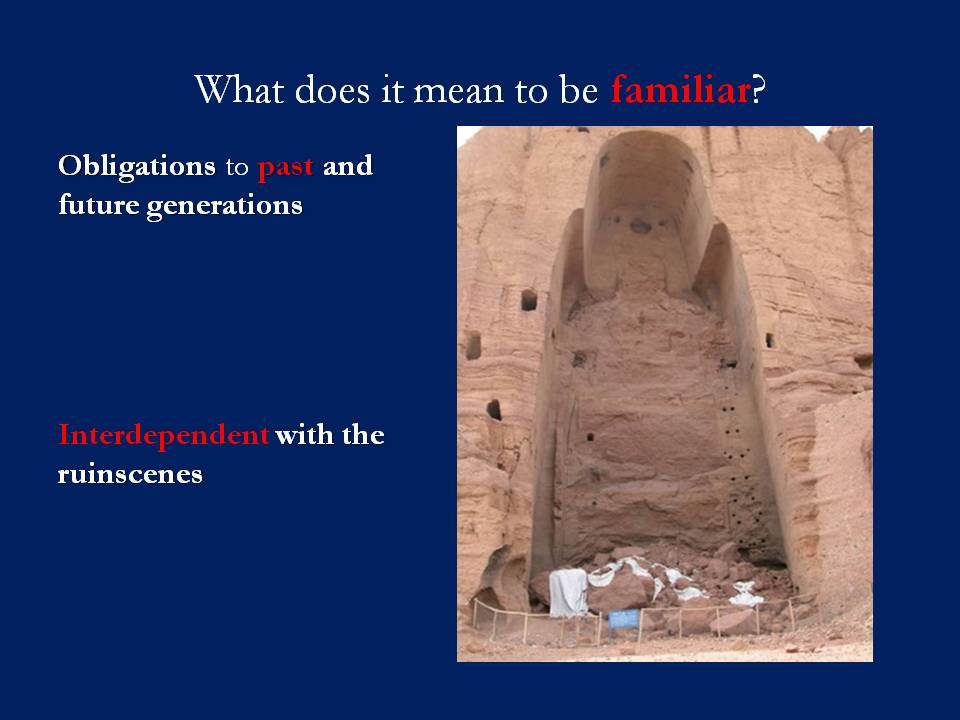 What does it mean to be familiar?

Obligations to past and future generations

Interdependent with the ruinscenes